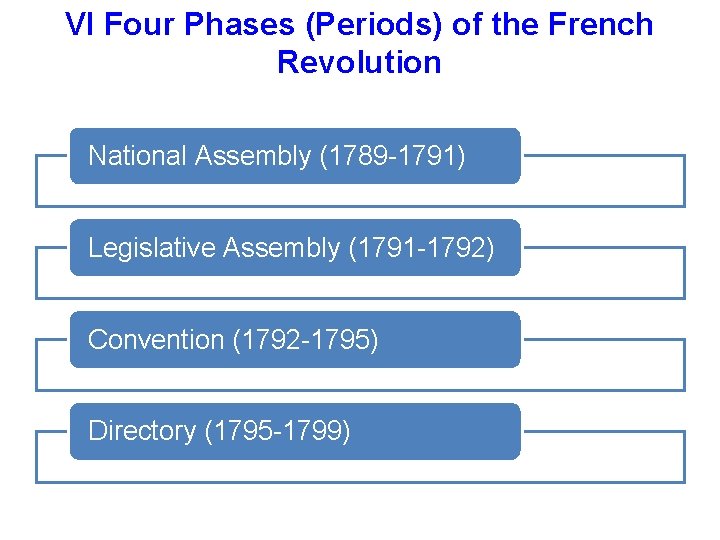 VI Four Phases (Periods) of the French Revolution

National Assembly (1789-1791)

Legislative Assembly (1791-1792)

Convention (1792-1795)

Directory (1795-1799)